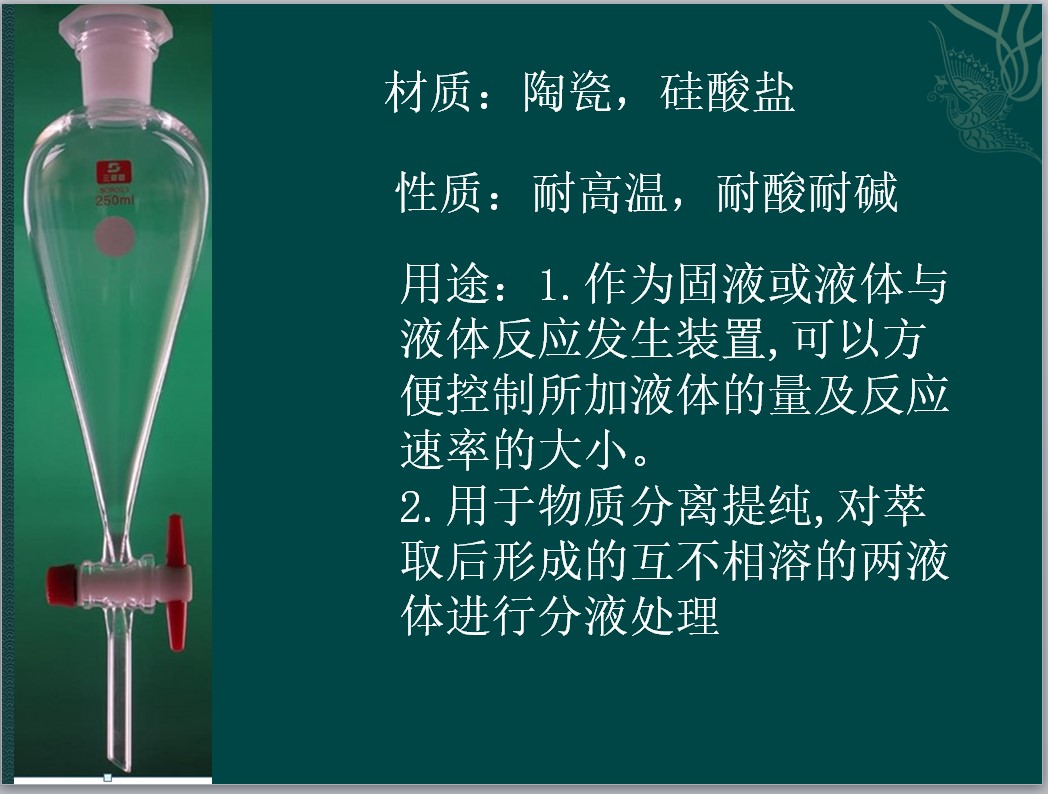 250ml

材质：陶瓷，硅酸盐

性质：耐高温，耐酸耐碱

用途：1.作为固液或液体与液体反应发生装置,可以方便控制所加液体的量及反应速率的大小。
2.用于物质分离提纯,对萃取后形成的互不相溶的两液体进行分液处理